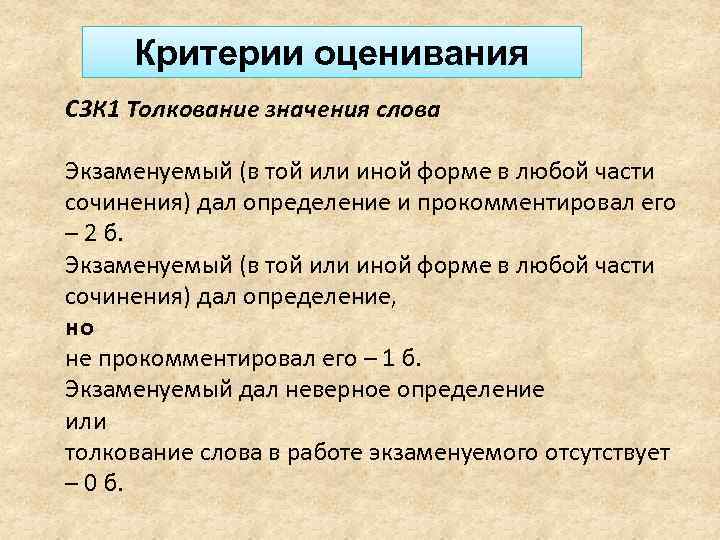 Критерии оценивания

С3К1 Толкование значения слова

Экзаменуемый (в той или иной форме в любой части сочинения) дал определение и прокомментировал его – 2 б.
Экзаменуемый (в той или иной форме в любой части сочинения) дал определение,
но
не прокомментировал его – 1 б.
Экзаменуемый дал неверное определение
или
толкование слова в работе экзаменуемого отсутствует – 0 б.